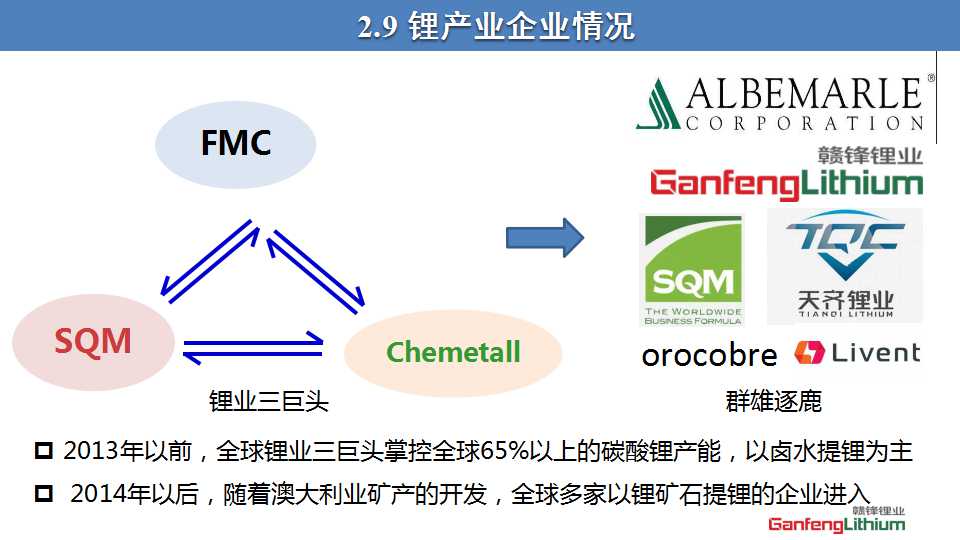 2.9 锂产业企业情况

FMC

SQM

Chemetall

锂业三巨头

ALBEMARLE®
CORPORATION

赣锋锂业
GanfengLithium

SQM
THE WORLDWIDE BUSINESS FORMULA

TQC
天齐锂业
TIANQI LITHIUM

orocobre

Livent

群雄逐鹿

2013年以前，全球锂业三巨头掌控全球65%以上的碳酸锂产能，以卤水提锂为主

2014年以后，随着澳大利业矿产的开发，全球多家以锂矿石提锂的企业进入

赣锋锂业
GanfengLithium